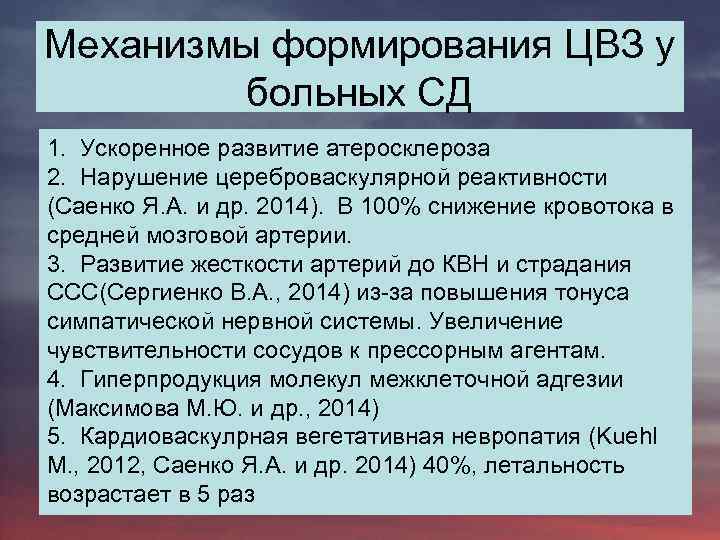 Механизмы формирования ЦВЗ у больных СД

1. Ускоренное развитие атеросклероза
2. Нарушение цереброваскулярной реактивности (Саенко Я.А. и др. 2014). В 100% снижение кровотока в средней мозговой артерии.
3. Развитие жесткости артерий до КВН и страдания ССС(Сергиенко В.А., 2014) из-за повышения тонуса симпатической нервной системы. Увеличение чувствительности сосудов к прессорным агентам.
4. Гиперпродукция молекул межклеточной адгезии (Максимова М.Ю. и др., 2014)
5. Кардиоваскулрная вегетативная невропатия (Kuehl M., 2012, Саенко Я.А. и др. 2014) 40%, летальность возрастает в 5 раз